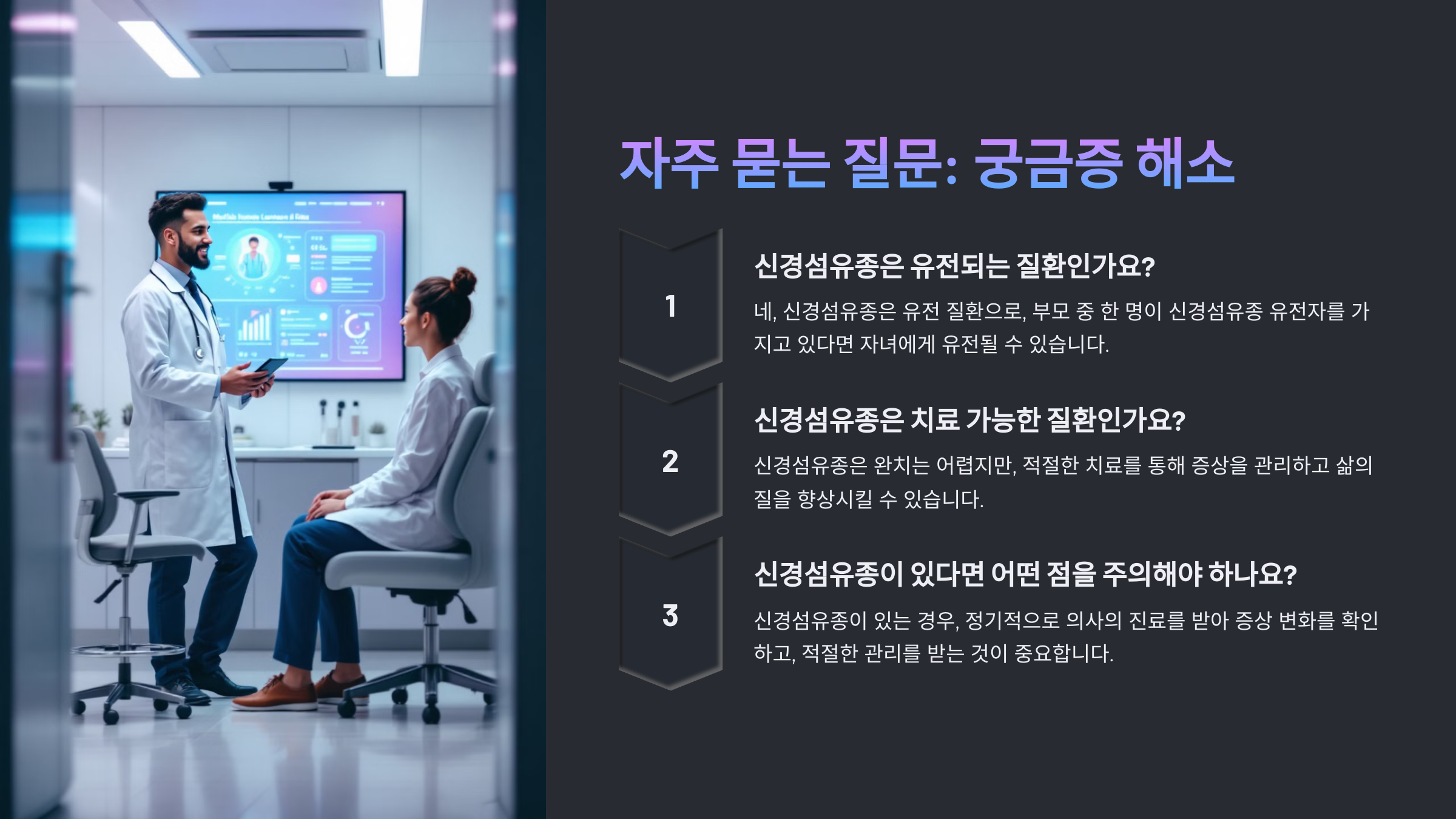 자주 묻는 질문: 궁금증 해소

1

신경섬유종은 유전되는 질환인가요?

네, 신경섬유종은 유전 질환으로, 부모 중 한 명이 신경섬유종 유전자를 가지고 있다면 자녀에게 유전될 수 있습니다.

2

신경섬유종은 치료 가능한 질환인가요?

신경섬유종은 완치는 어렵지만, 적절한 치료를 통해 증상을 관리하고 삶의 질을 향상시킬 수 있습니다.

3

신경섬유종이 있다면 어떤 점을 주의해야 하나요?

신경섬유종이 있는 경우, 정기적으로 의사의 진료를 받아 증상 변화를 확인하고, 적절한 관리를 받는 것이 중요합니다.